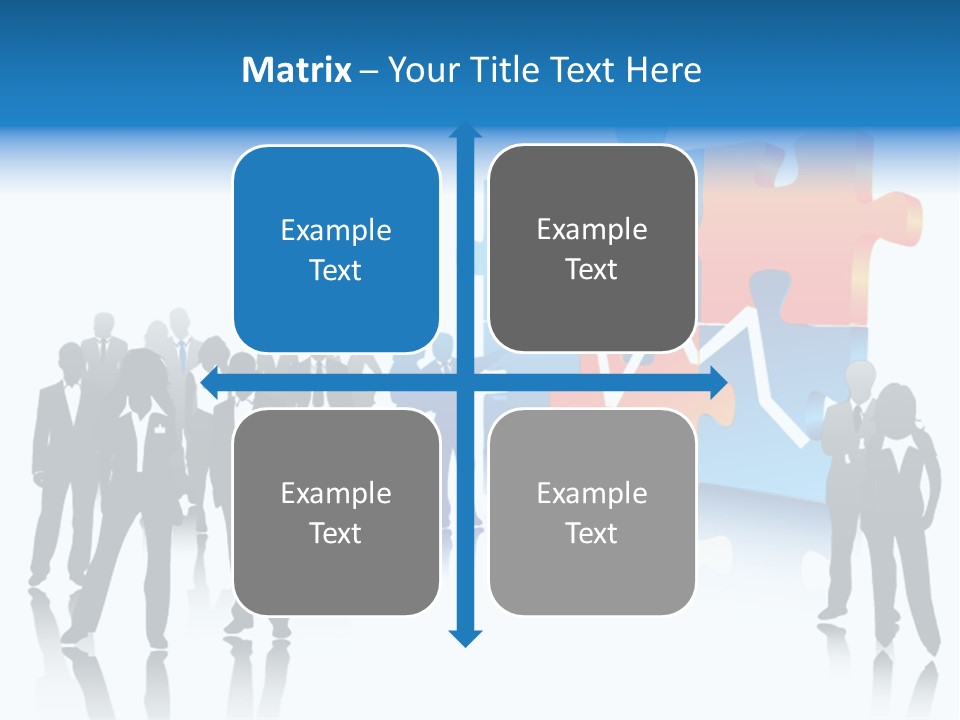 Matrix – Your Title Text Here

Example Text

Example Text

Example Text

Example Text